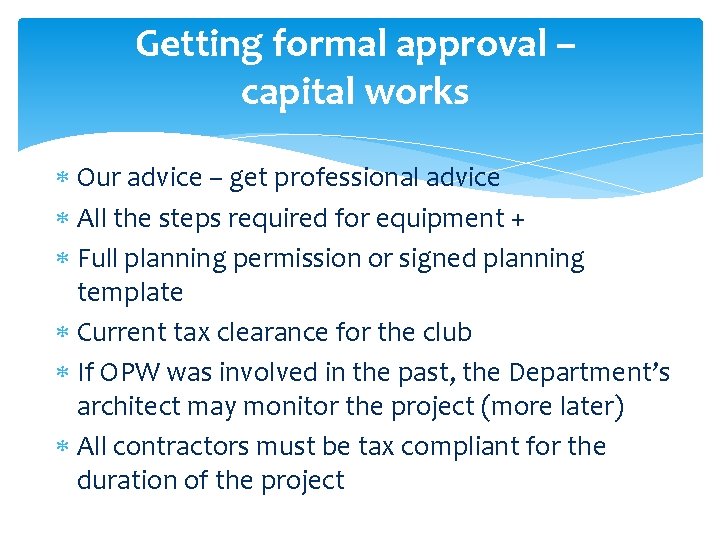 Getting formal approval – capital works

* Our advice – get professional advice
* All the steps required for equipment +
* Full planning permission or signed planning template
* Current tax clearance for the club
* If OPW was involved in the past, the Department's architect may monitor the project (more later)
* All contractors must be tax compliant for the duration of the project